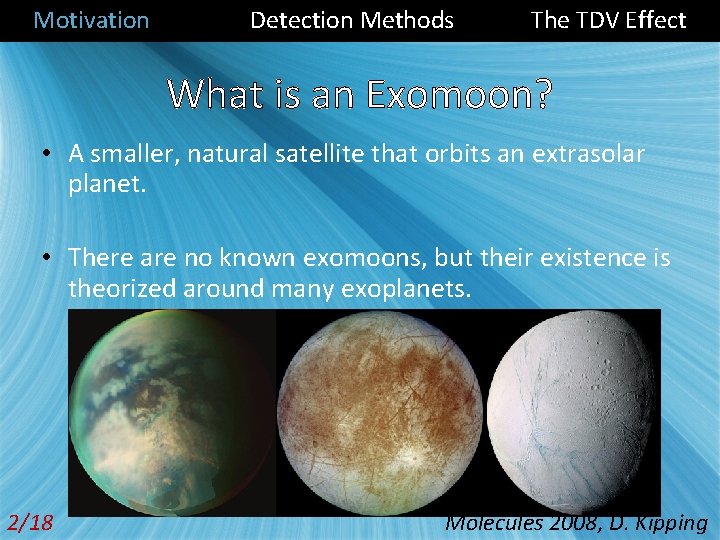 Motivation Detection Methods The TDV Effect

What is an Exomoon?

• A smaller, natural satellite that orbits an extrasolar planet.

• There are no known exomoons, but their existence is theorized around many exoplanets.

2/18

Molecules 2008, D. Kipping